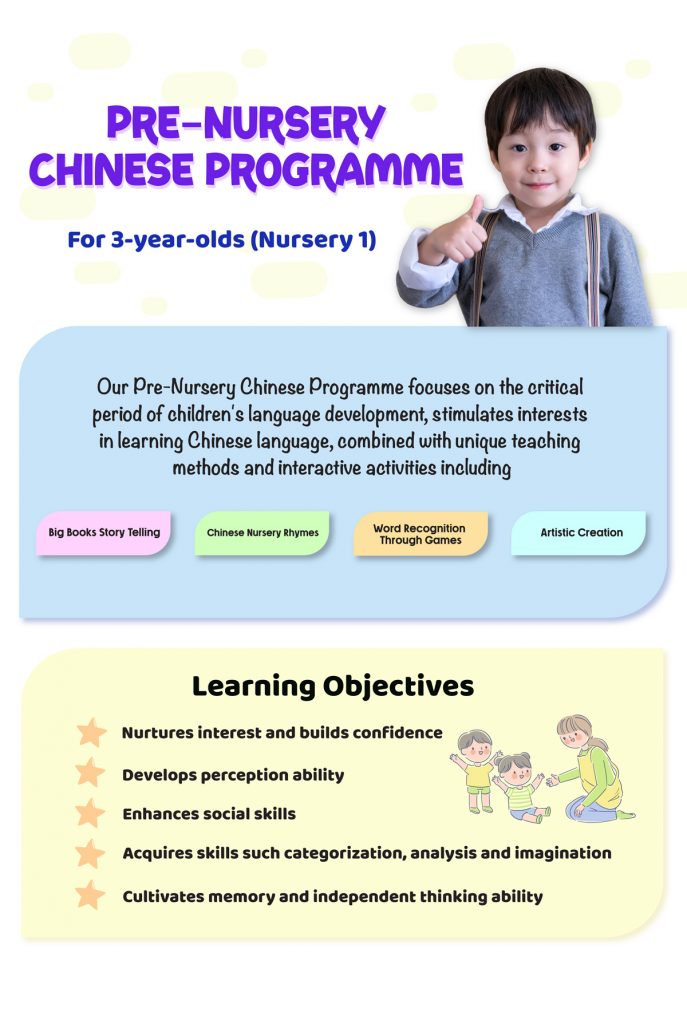 PRE-NURSERY CHINESE PROGRAMME

For 3-year-olds (Nursery 1)

Our Pre-Nursery Chinese Programme focuses on the critical period of children's language development, stimulates interests in learning Chinese language, combined with unique teaching methods and interactive activities including

Big Books Story Telling

Chinese Nursery Rhymes

Word Recognition Through Games

Artistic Creation

Learning Objectives

Nurtures interest and builds confidence

Develops perception ability

Enhances social skills

Acquires skills such categorization, analysis and imagination

Cultivates memory and independent thinking ability